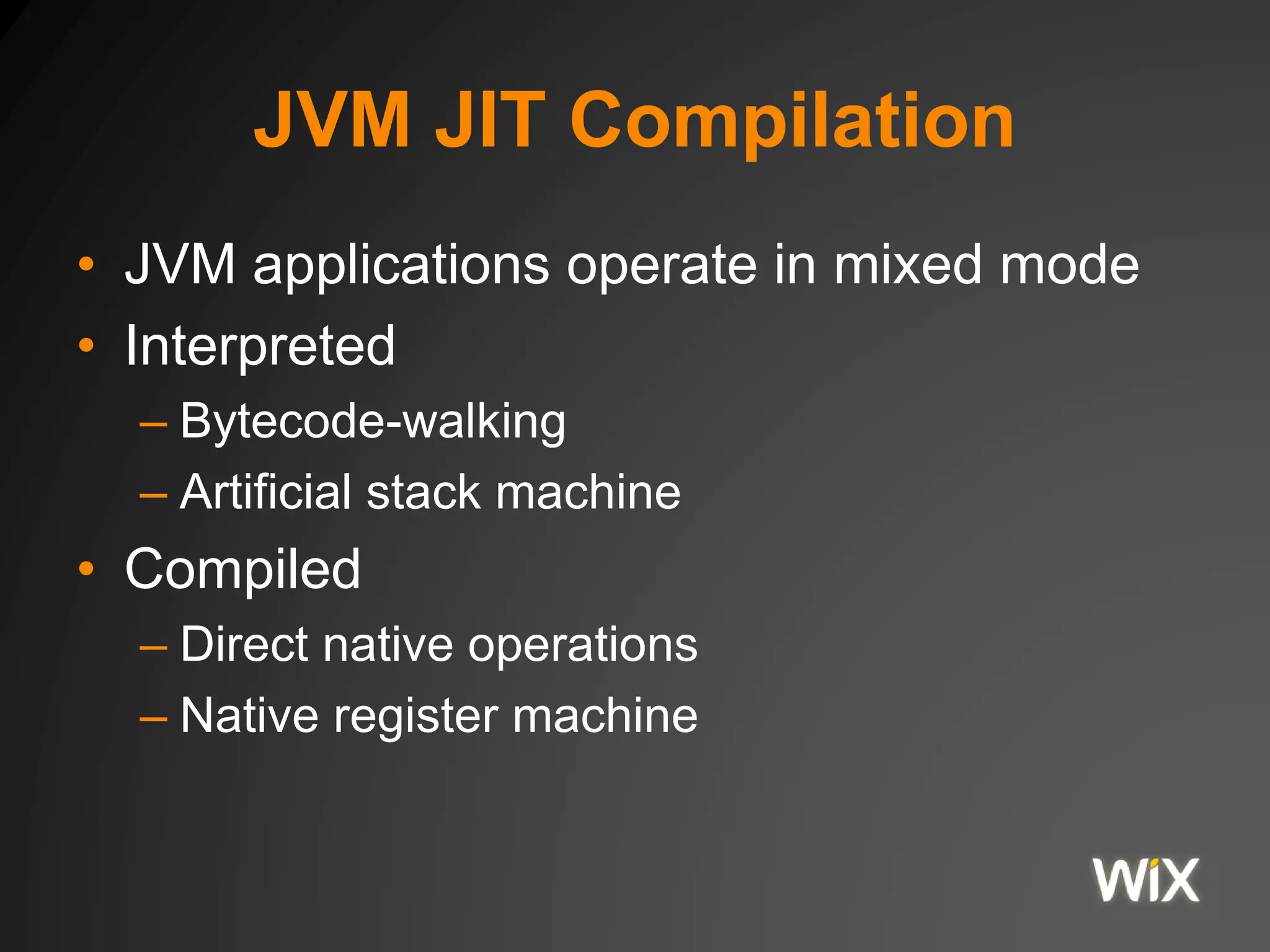 JVM JIT Compilation

• JVM applications operate in mixed mode
• Interpreted
– Bytecode-walking
– Artificial stack machine
• Compiled
– Direct native operations
– Native register machine

WiX